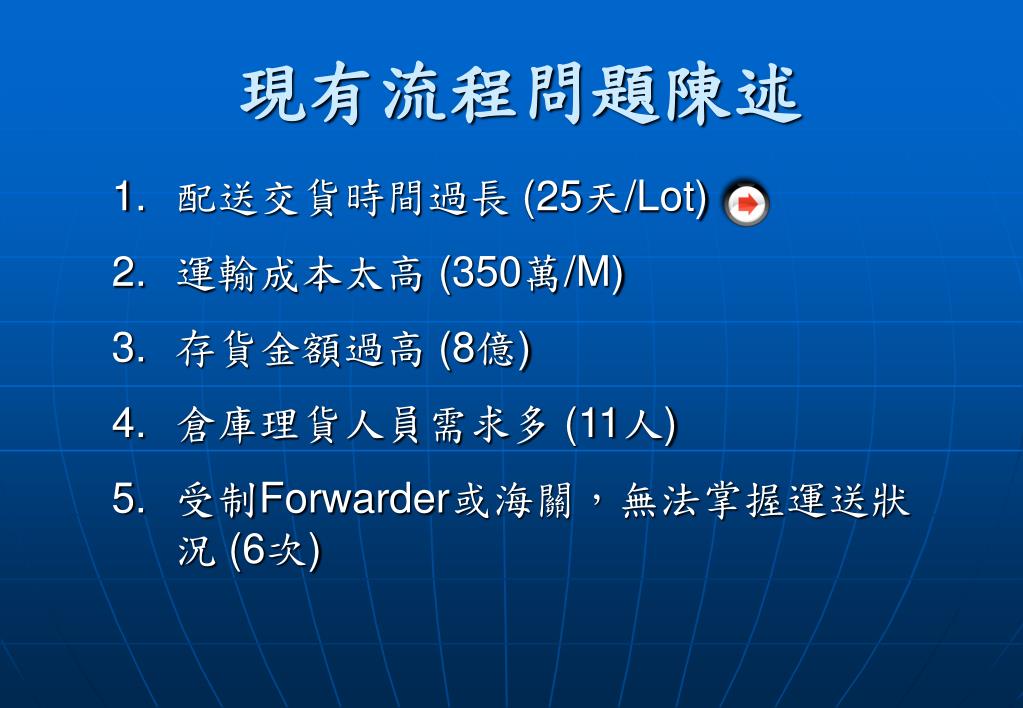 現有流程問題陳述

1. 配送交貨時間過長 (25天/Lot)
2. 運輸成本太高 (350萬/M)
3. 存貨金額過高 (8億)
4. 倉庫理貨人員需求多 (11人)
5. 受制Forwarder或海關，無法掌握運送狀況 (6次)